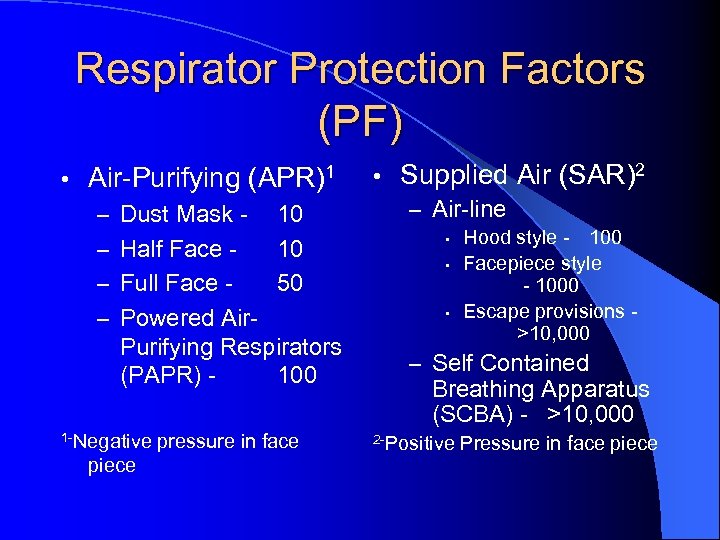 Respirator Protection Factors (PF)

• Air-Purifying (APR)$^1$
– Dust Mask - 10
– Half Face - 10
– Full Face - 50
– Powered Air-Purifying Respirators (PAPR) - 100

$^{1-}$Negative pressure in face piece

• Supplied Air (SAR)$^2$
– Air-line
• Hood style - 100
• Facepiece style - 1000
• Escape provisions - >10,000
– Self Contained Breathing Apparatus (SCBA) - >10,000

$^{2-}$Positive Pressure in face piece